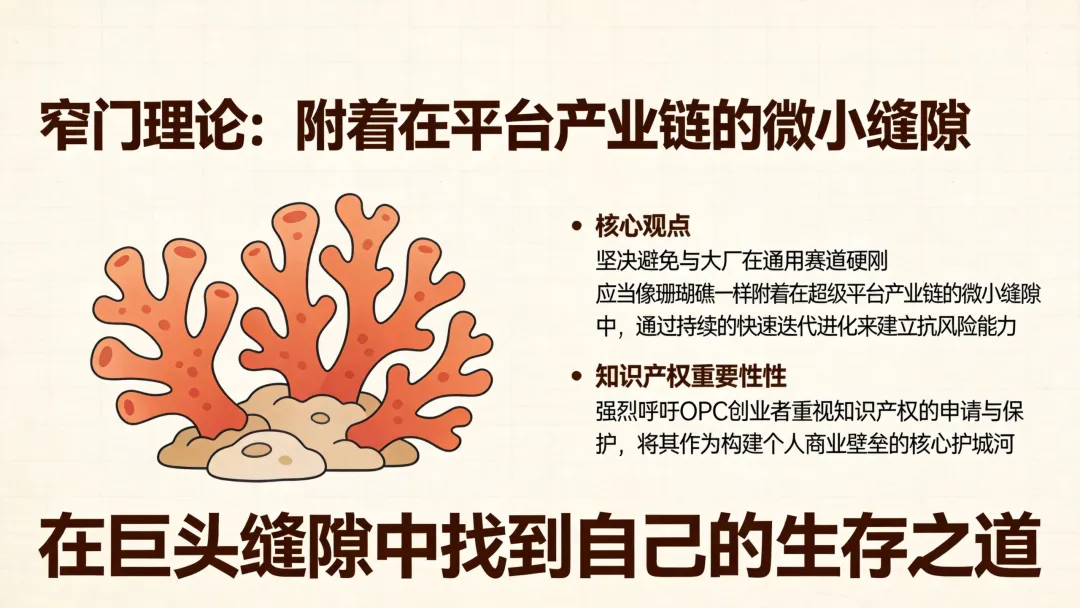 窄门理论：附着在平台产业链的微小缝隙

• 核心观点
坚决避免与大厂在通用赛道硬刚
应当像珊瑚礁一样附着在超级平台产业链的微小缝隙中，通过持续的快速迭代进化来建立抗风险能力

• 知识产权重要性性
强烈呼吁OPC创业者重视知识产权的申请与保护，将其作为构建个人商业壁垒的核心护城河

在巨头缝隙中找到自己的生存之道